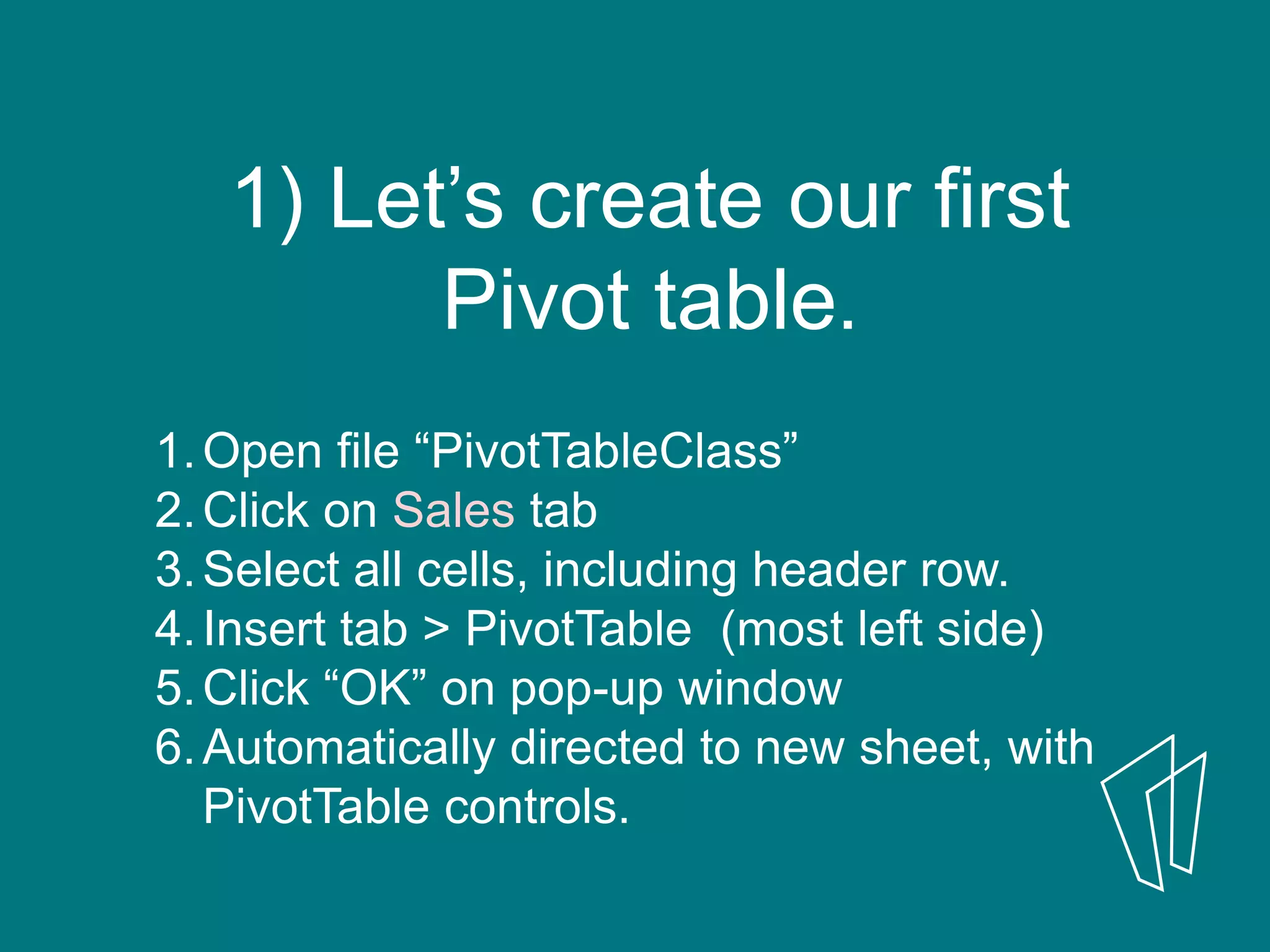 1) Let’s create our first Pivot table.

1. Open file “PivotTableClass”
2. Click on Sales tab
3. Select all cells, including header row.
4. Insert tab > PivotTable (most left side)
5. Click “OK” on pop-up window
6. Automatically directed to new sheet, with PivotTable controls.